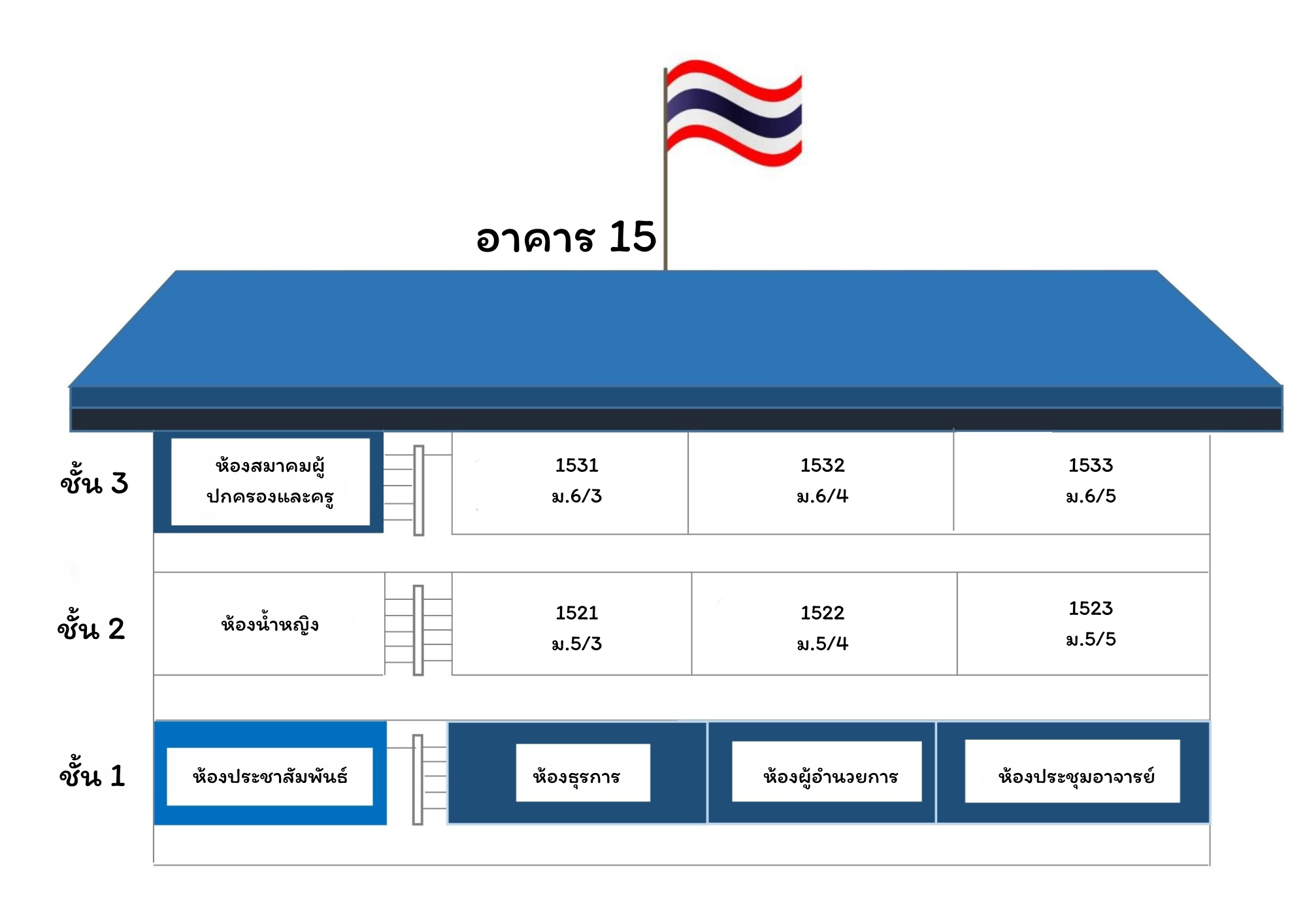 อาคาร 15

ชั้น 3

ห้องสมาคมผู้ปกครองและครู

1531
ม.6/3

1532
ม.6/4

1533
ม.6/5

ชั้น 2

ห้องน้ำหญิง

1521
ม.5/3

1522
ม.5/4

1523
ม.5/5

ชั้น 1

ห้องประชาสัมพันธ์

ห้องธุรการ

ห้องผู้อำนวยการ

ห้องประชุมอาจารย์